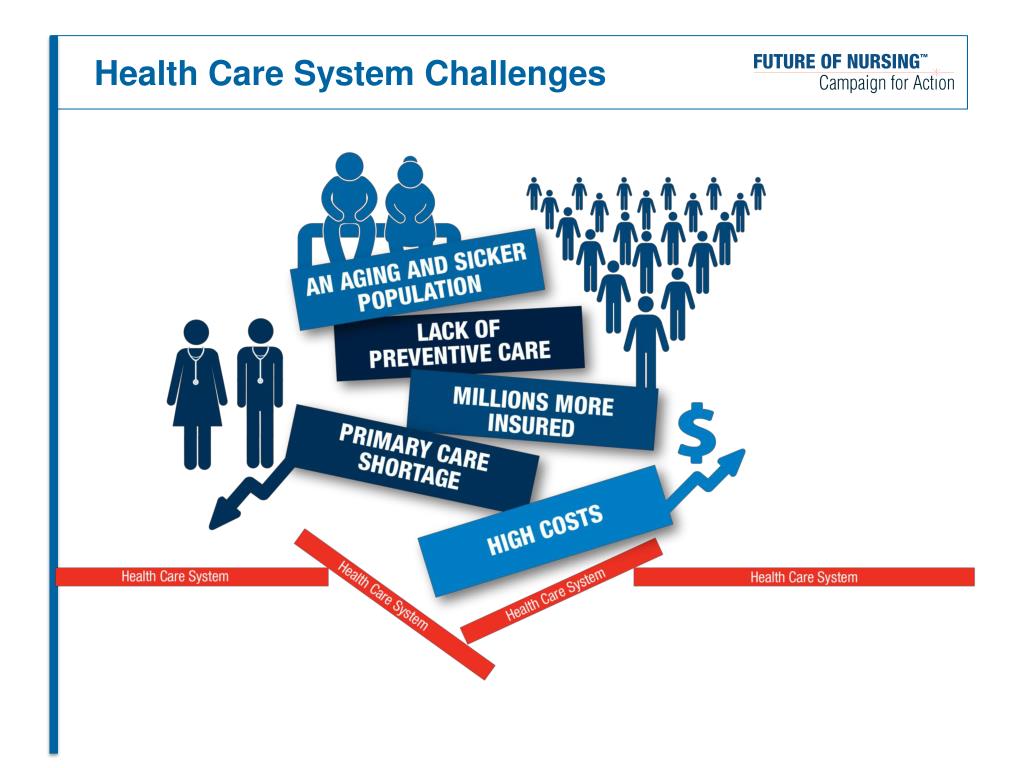 Health Care System Challenges

FUTURE OF NURSING™
Campaign for Action

AN AGING AND SICKER POPULATION

LACK OF PREVENTIVE CARE

MILLIONS MORE INSURED

PRIMARY CARE SHORTAGE

$

HIGH COSTS

Health Care System

Health Care System

Health Care System

Health Care System